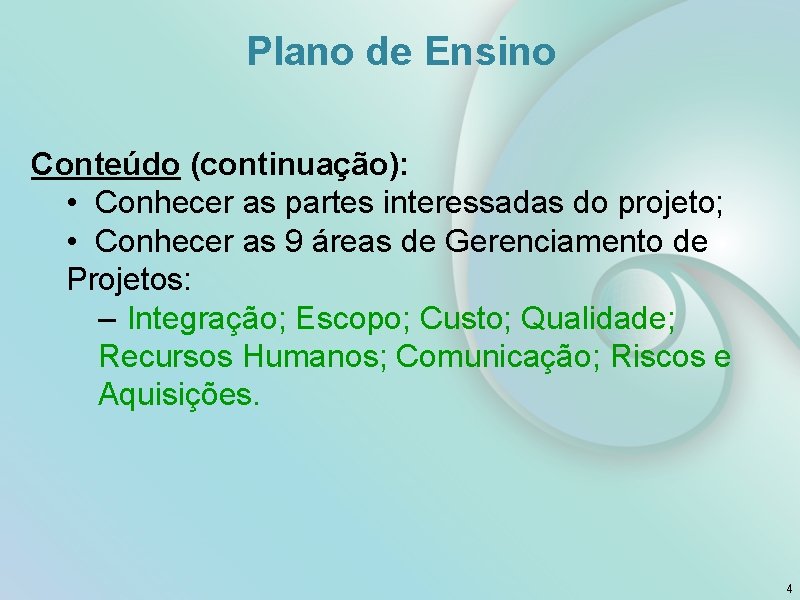 Plano de Ensino

Conteúdo (continuação):

• Conhecer as partes interessadas do projeto;
• Conhecer as 9 áreas de Gerenciamento de Projetos:
  – Integração; Escopo; Custo; Qualidade; Recursos Humanos; Comunicação; Riscos e Aquisições.

4